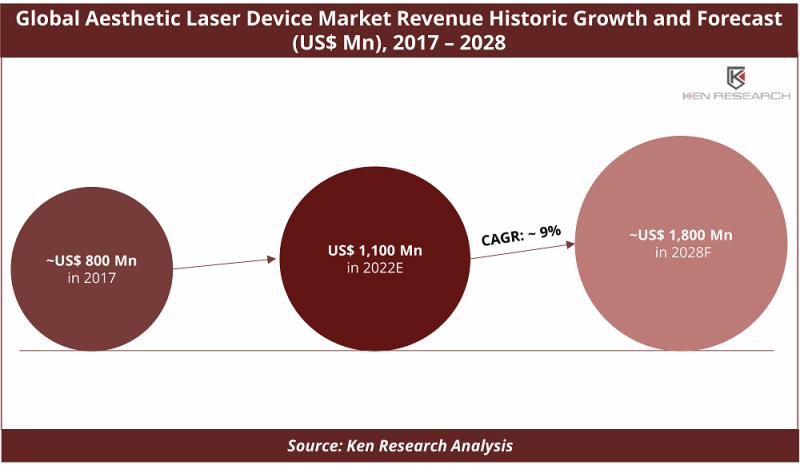 Global Aesthetic Laser Device Market Revenue Historic Growth and Forecast (US$ Mn), 2017 – 2028

KEN RESEARCH

~US$ 800 Mn
in 2017

US$ 1,100 Mn
in 2022E

CAGR: ~ 9%

~US$ 1,800 Mn
in 2028F

Source: Ken Research Analysis